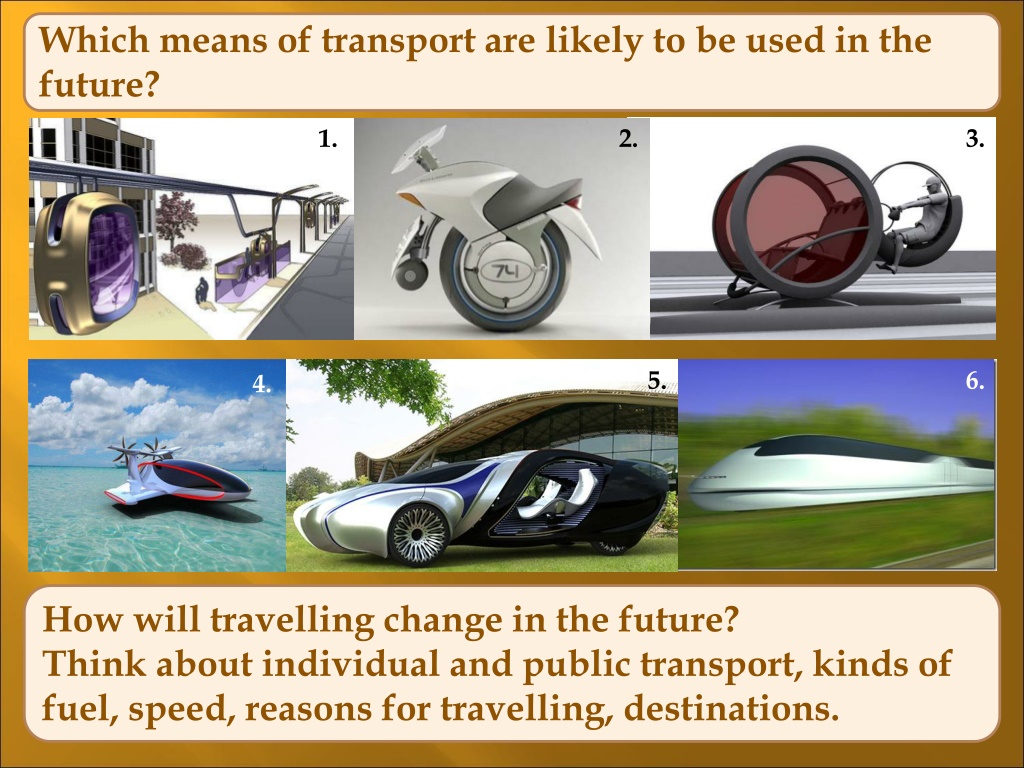 Which means of transport are likely to be used in the future?

1.

2.

74

3.

4.

5.

6.

How will travelling change in the future?
Think about individual and public transport, kinds of fuel, speed, reasons for travelling, destinations.